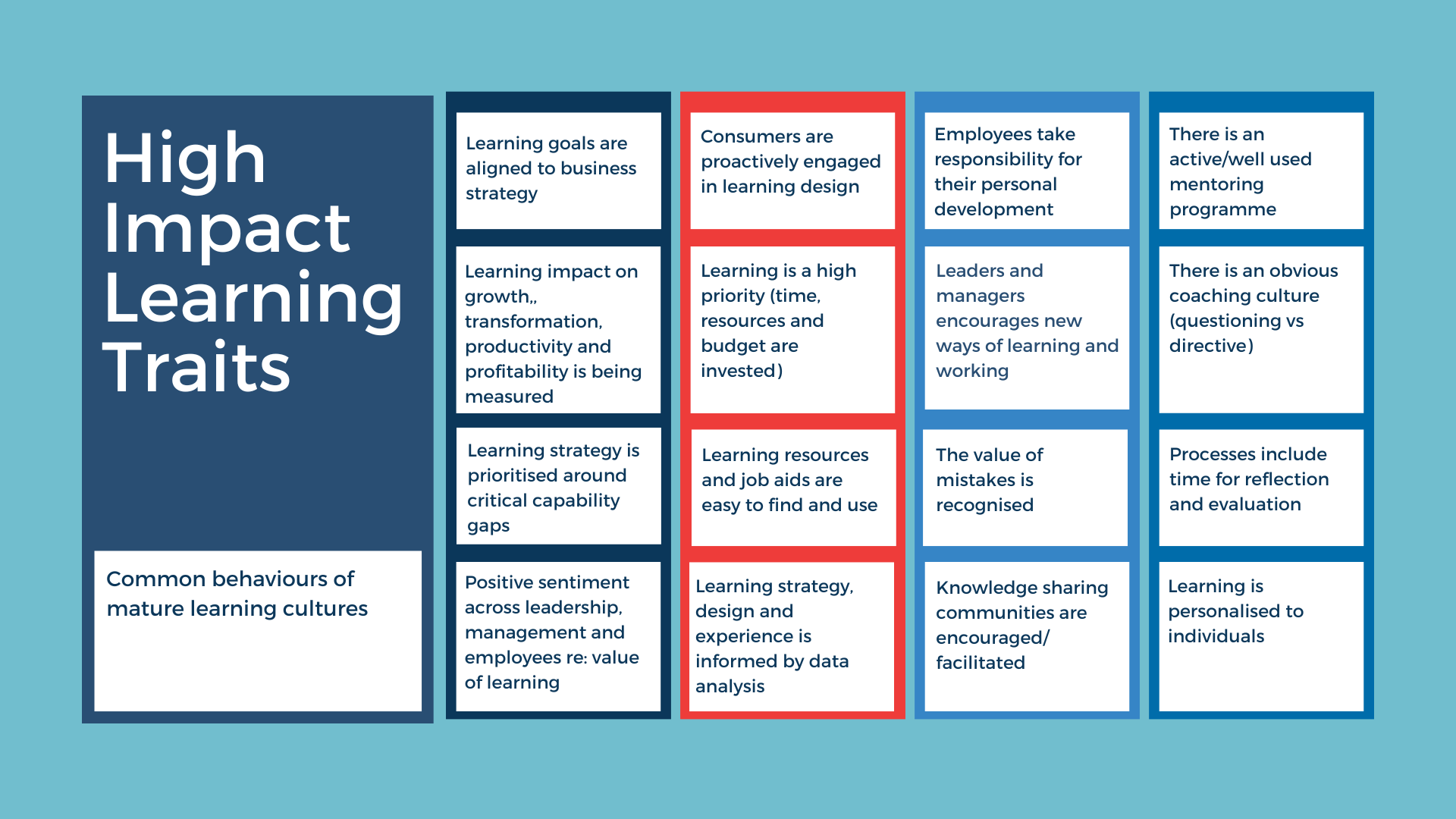 High Impact Learning Traits

Common behaviours of mature learning cultures

Learning goals are aligned to business strategy

Learning impact on growth,, transformation, productivity and profitability is being measured

Learning strategy is prioritised around critical capability gaps

Positive sentiment across leadership, management and employees re: value of learning

Consumers are proactively engaged in learning design

Learning is a high priority (time, resources and budget are invested)

Learning resources and job aids are easy to find and use

Learning strategy, design and experience is informed by data analysis

Employees take responsibility for their personal development

Leaders and managers encourages new ways of learning and working

The value of mistakes is recognised

Knowledge sharing communities are encouraged/ facilitated

There is an active/well used mentoring programme

There is an obvious coaching culture (questioning vs directive)

Processes include time for reflection and evaluation

Learning is personalised to individuals